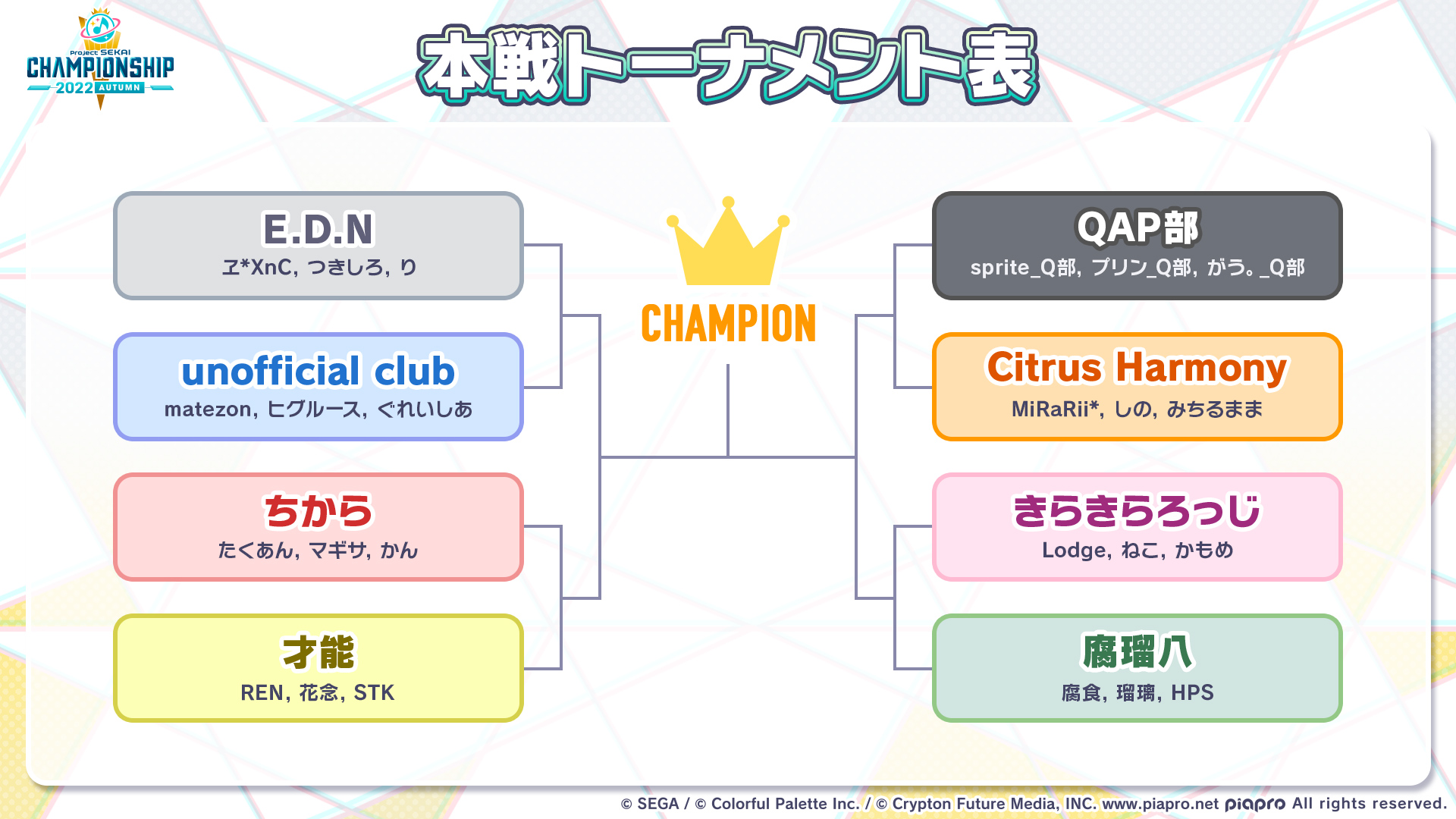 Project SEKAI CHAMPIONSHIP 2022 AUTUMN

本戦トーナメント表

E.D.N
ヱ*XnC, つきしろ, り

unofficial club
matezon, ヒグルース, ぐれいしあ

ちから
たくあん, マギサ, かん

才能
REN, 花念, STK

CHAMPION

QAP部
sprite_Q部, プリン_Q部, がう。_Q部

Citrus Harmony
MiRaRii*, しの, みちるまま

きらきらろっじ
Lodge, ねこ, かもめ

腐瑠八
腐食, 瑠璃, HPS

© SEGA / © Colorful Palette Inc. / © Crypton Future Media, INC. www.piapro.net piapro All rights reserved.